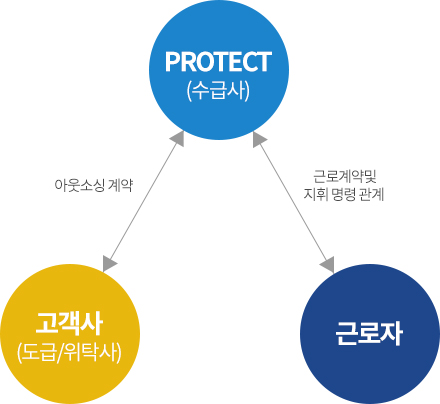 PROTECT
(수급사)

아웃소싱 계약

근로계약및
지휘 명령 관계

고객사
(도급/위탁사)

근로자